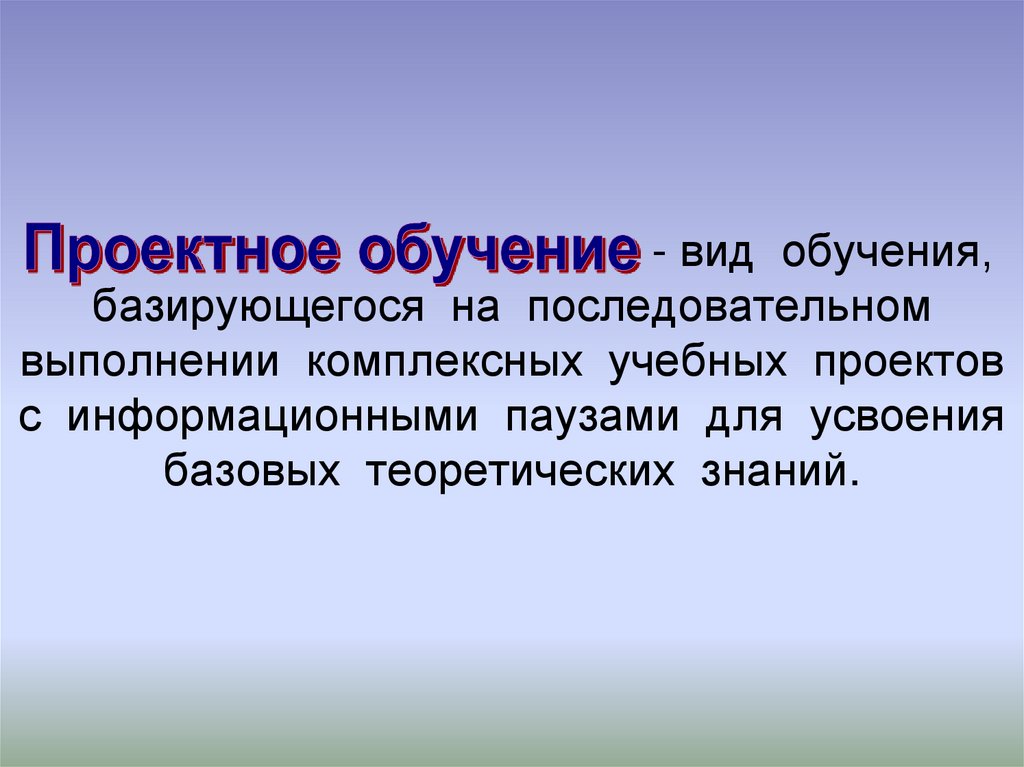 Проектное обучение - вид обучения, базирующегося на последовательном выполнении комплексных учебных проектов с информационными паузами для усвоения базовых теоретических знаний.